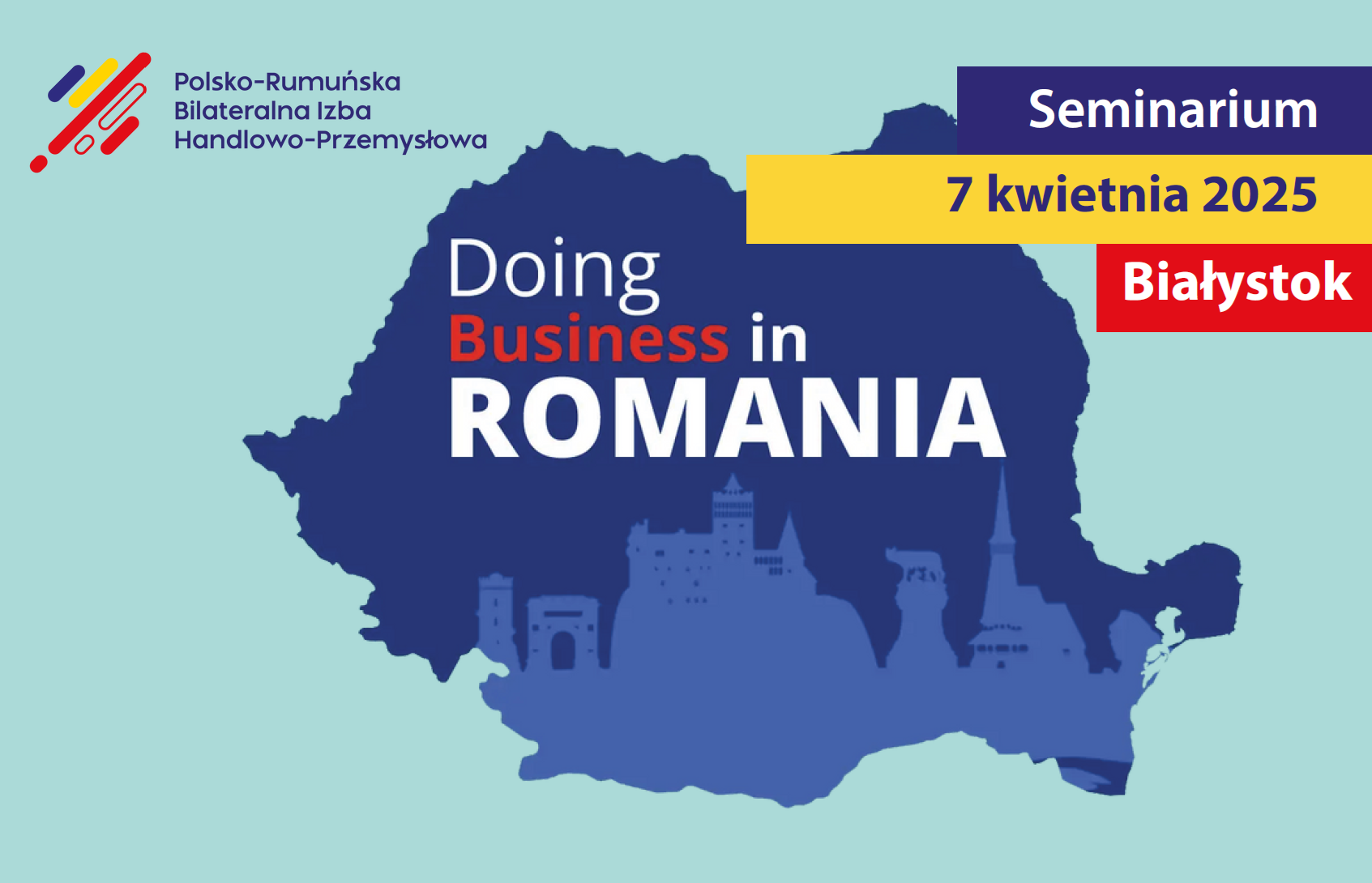 Polsko-Rumuńska
Bilateralna Izba
Handlowo-Przemysłowa

Seminarium

7 kwietnia 2025

Białystok

Doing
Business in
ROMANIA